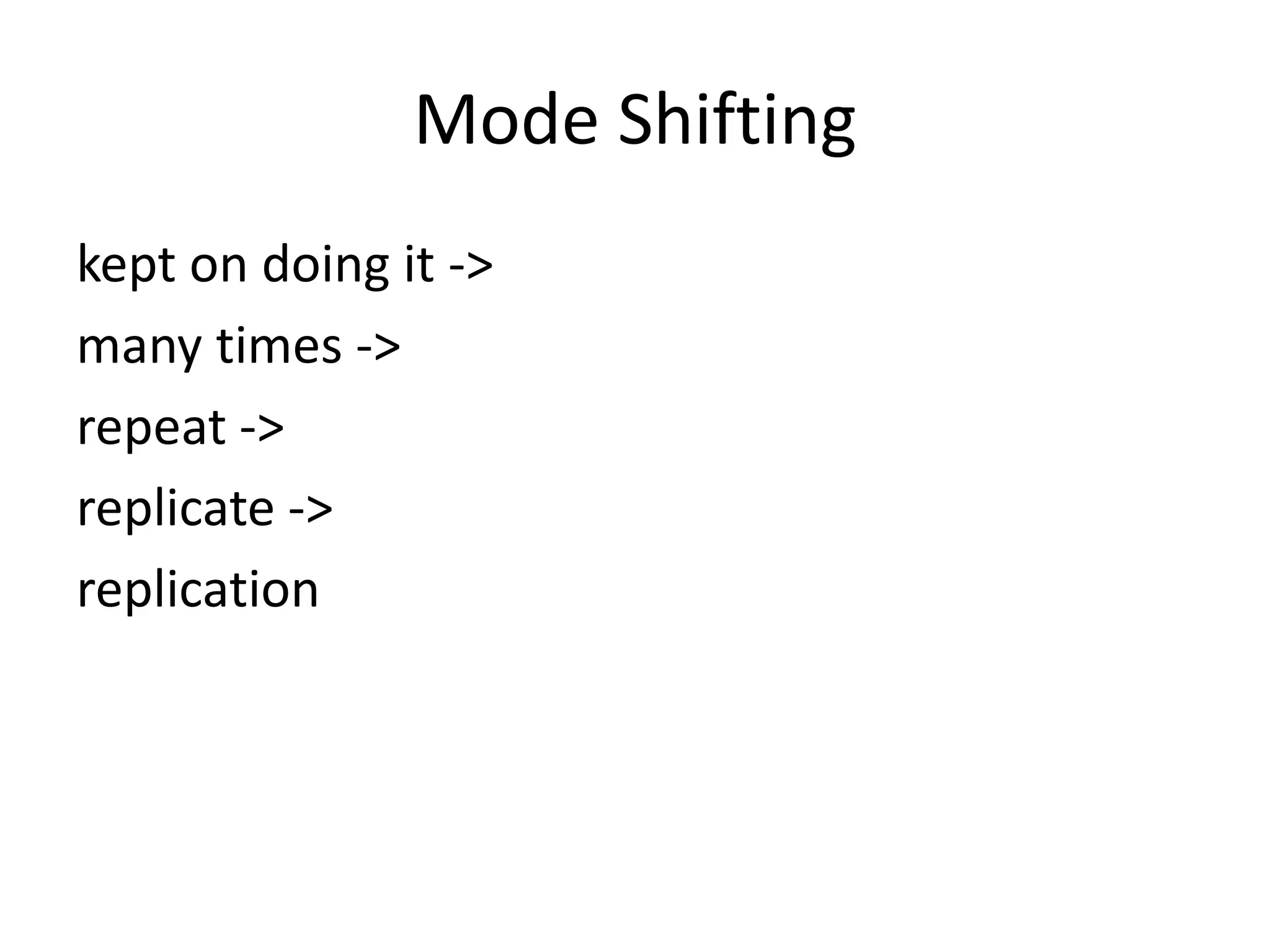 Mode Shifting

kept on doing it ->

many times ->

repeat ->

replicate ->

replication